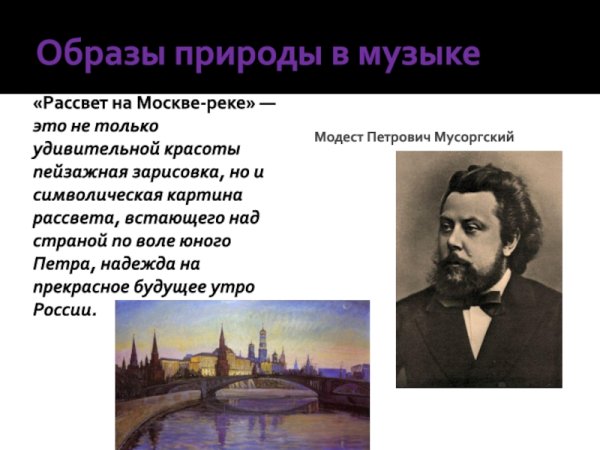 Образы природы в музыке

«Рассвет на Москве-реке» — это не только удивительной красоты пейзажная зарисовка, но и символическая картина рассвета, встающего над страной по воле юного Петра, надежда на прекрасное будущее утро России.

Модест Петрович Мусоргский